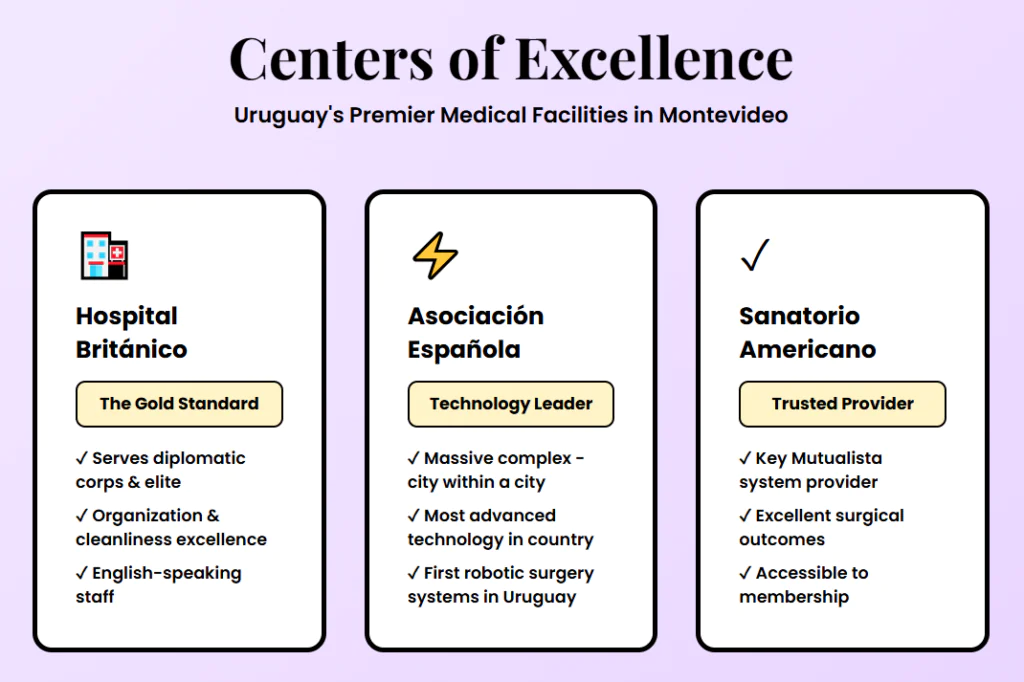 Centers of Excellence

Uruguay's Premier Medical Facilities in Montevideo

Hospital Británico

The Gold Standard

✓ Serves diplomatic corps & elite

✓ Organization & cleanliness excellence

✓ English-speaking staff

Asociación Española

Technology Leader

✓ Massive complex - city within a city

✓ Most advanced technology in country

✓ First robotic surgery systems in Uruguay

✓

Sanatorio Americano

Trusted Provider

✓ Key Mutualista system provider

✓ Excellent surgical outcomes

✓ Accessible to membership